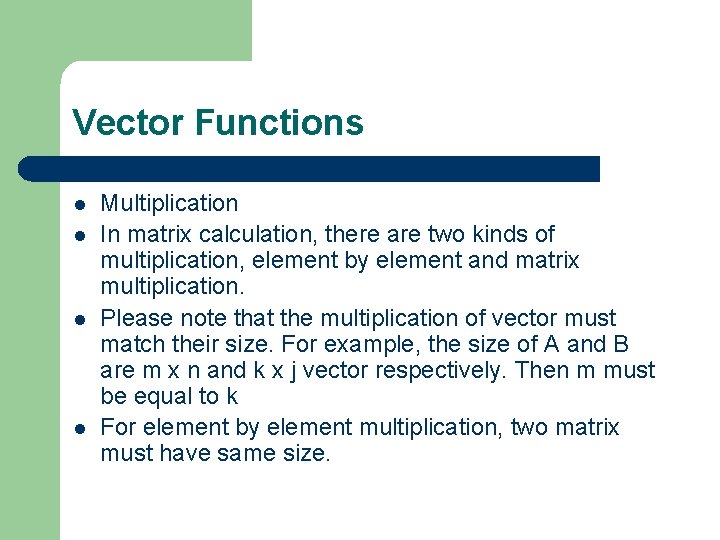 Vector Functions

- Multiplication
- In matrix calculation, there are two kinds of multiplication, element by element and matrix multiplication.
- Please note that the multiplication of vector must match their size. For example, the size of A and B are m x n and k x j vector respectively. Then m must be equal to k
- For element by element multiplication, two matrix must have same size.